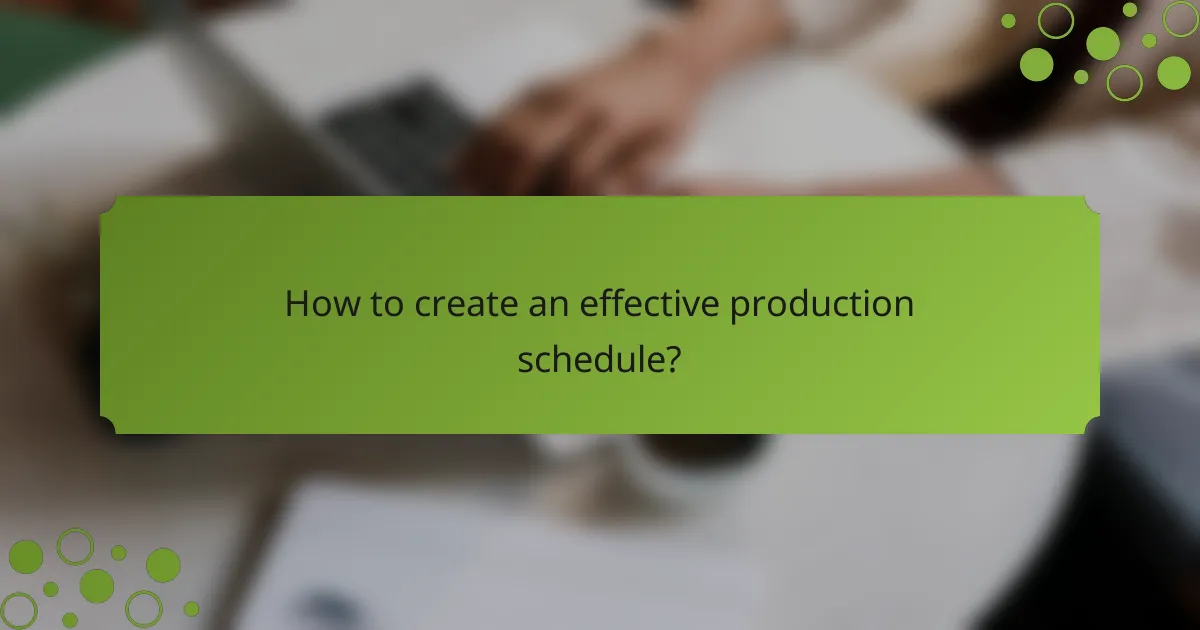 How to create an effective production schedule?